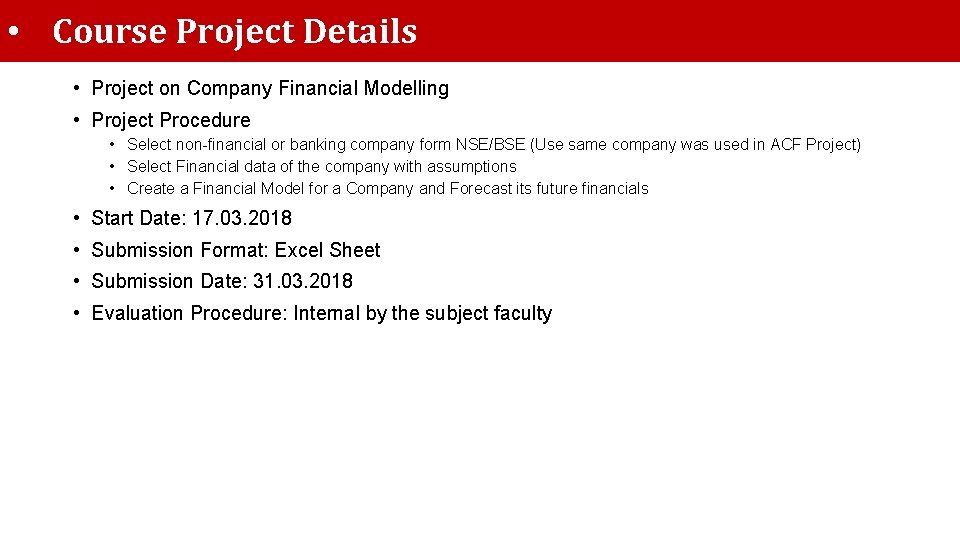 • Course Project Details

• Project on Company Financial Modelling
• Project Procedure
  • Select non-financial or banking company form NSE/BSE (Use same company was used in ACF Project)
  • Select Financial data of the company with assumptions
  • Create a Financial Model for a Company and Forecast its future financials
• Start Date: 17.03.2018
• Submission Format: Excel Sheet
• Submission Date: 31.03.2018
• Evaluation Procedure: Internal by the subject faculty